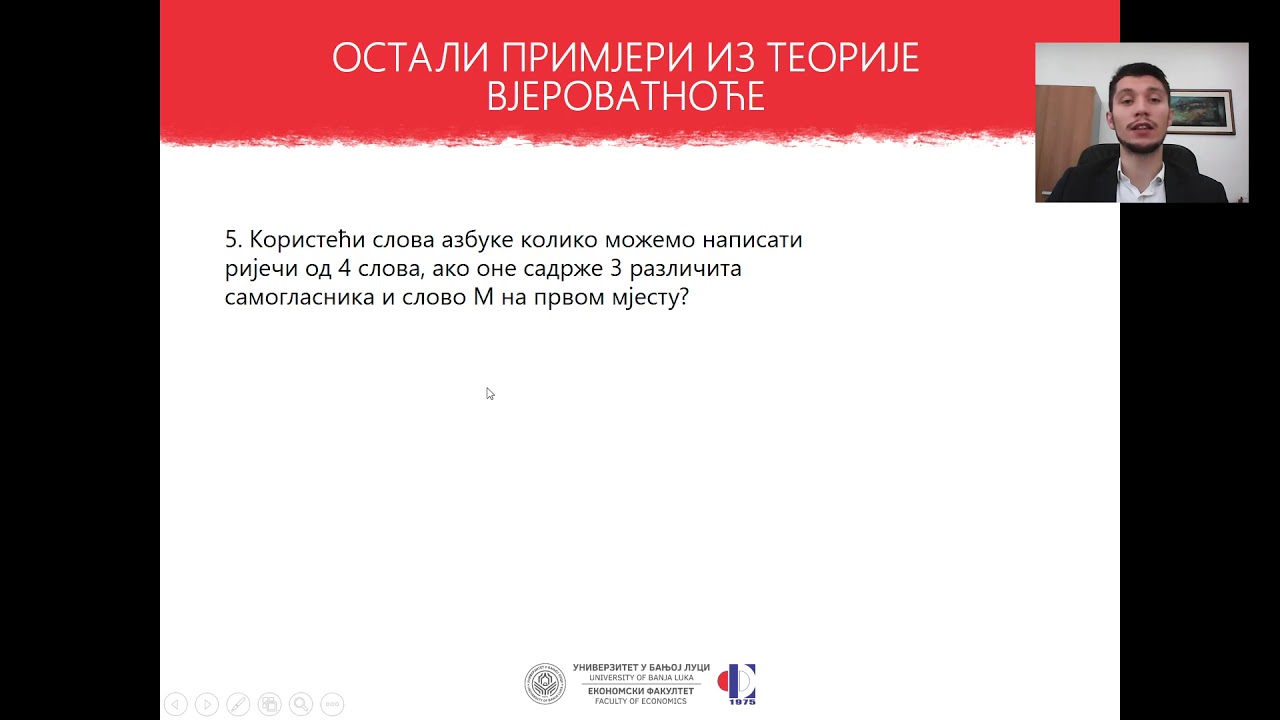 ОСТАЛИ ПРИМЈЕРИ ИЗ ТЕОРИЈЕ ВЈЕРОВАТНОЋЕ

5. Користећи слова азбуке колико можемо написати ријечи од 4 слова, ако оне садрже 3 различита самогласника и слово М на првом мјесту?

УНИВЕРЗИТЕТ У БАЊОЈ ЛУЦИ
UNIVERSITY OF BANJA LUKA
ЕКОНОМСКИ ФАКУЛТЕТ
FACULTY OF ECONOMICS
1975